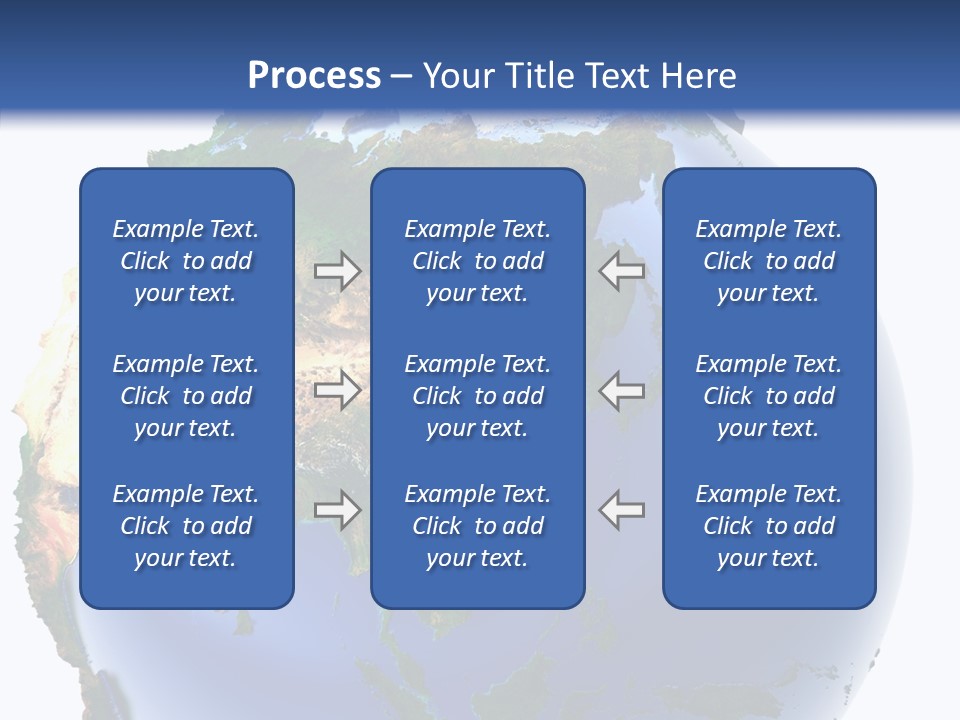 Process – Your Title Text Here

Example Text. Click to add your text.

Example Text. Click to add your text.

Example Text. Click to add your text.

Example Text. Click to add your text.

Example Text. Click to add your text.

Example Text. Click to add your text.

Example Text. Click to add your text.

Example Text. Click to add your text.

Example Text. Click to add your text.